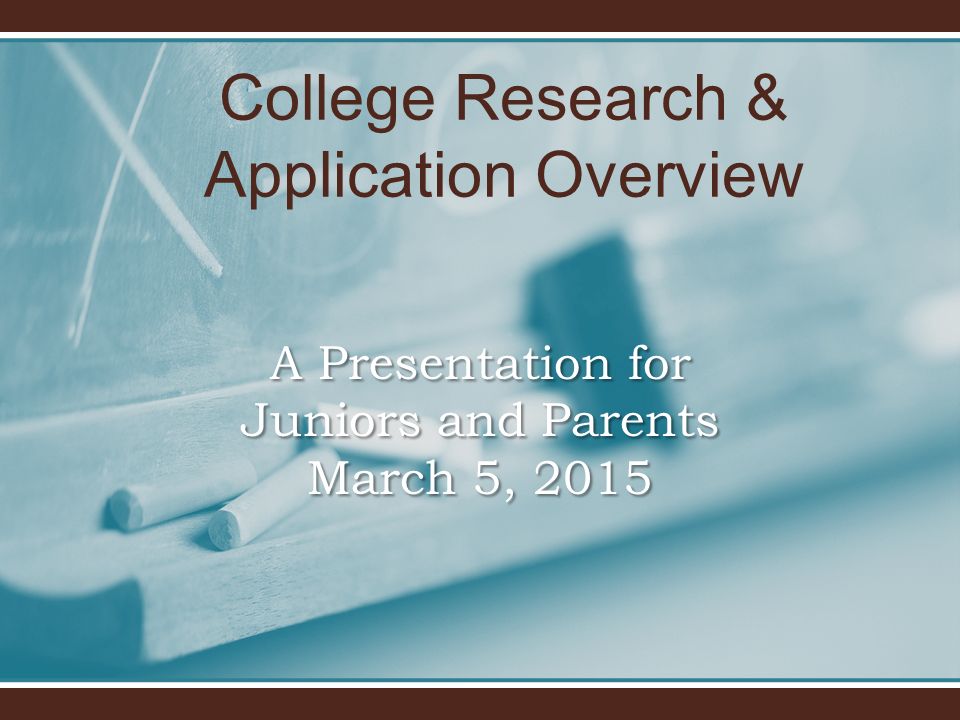 College Research & Application Overview

A Presentation for
Juniors and Parents
March 5, 2015